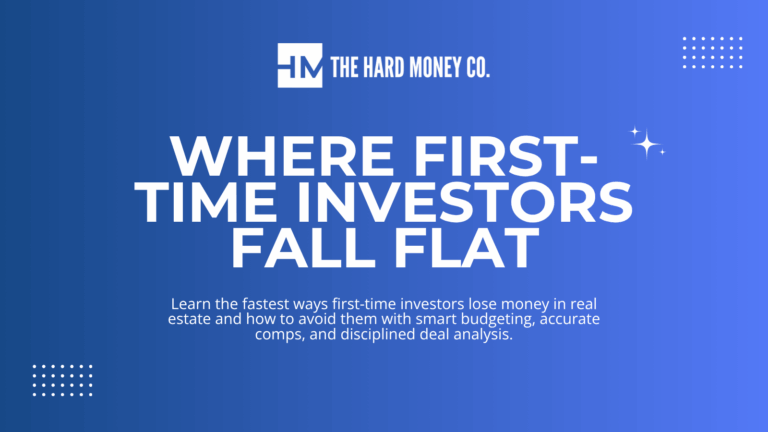 HM THE HARD MONEY CO.

WHERE FIRST-TIME INVESTORS FALL FLAT

Learn the fastest ways first-time investors lose money in real estate and how to avoid them with smart budgeting, accurate comps, and disciplined deal analysis.